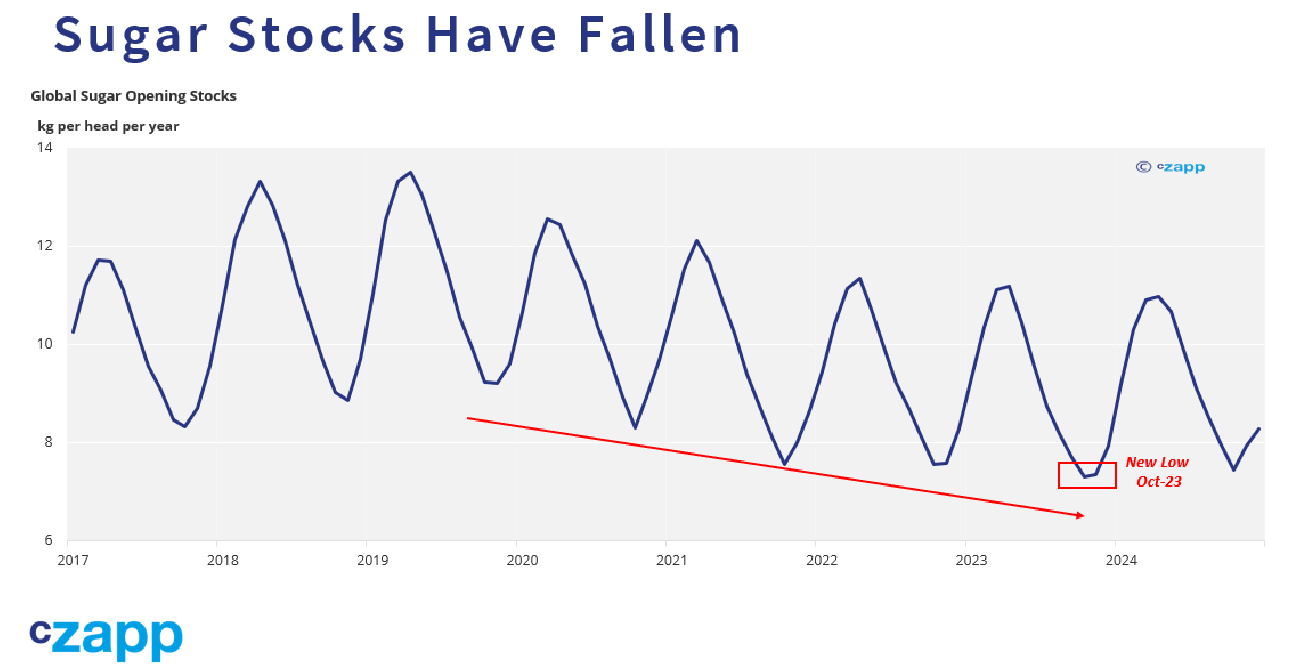 Sugar Stocks Have Fallen

Global Sugar Opening Stocks

kg per head per year

14
12
10
8
6

© czapp

New Low
Oct-23

2017
2018
2019
2020
2021
2022
2023
2024

czapp